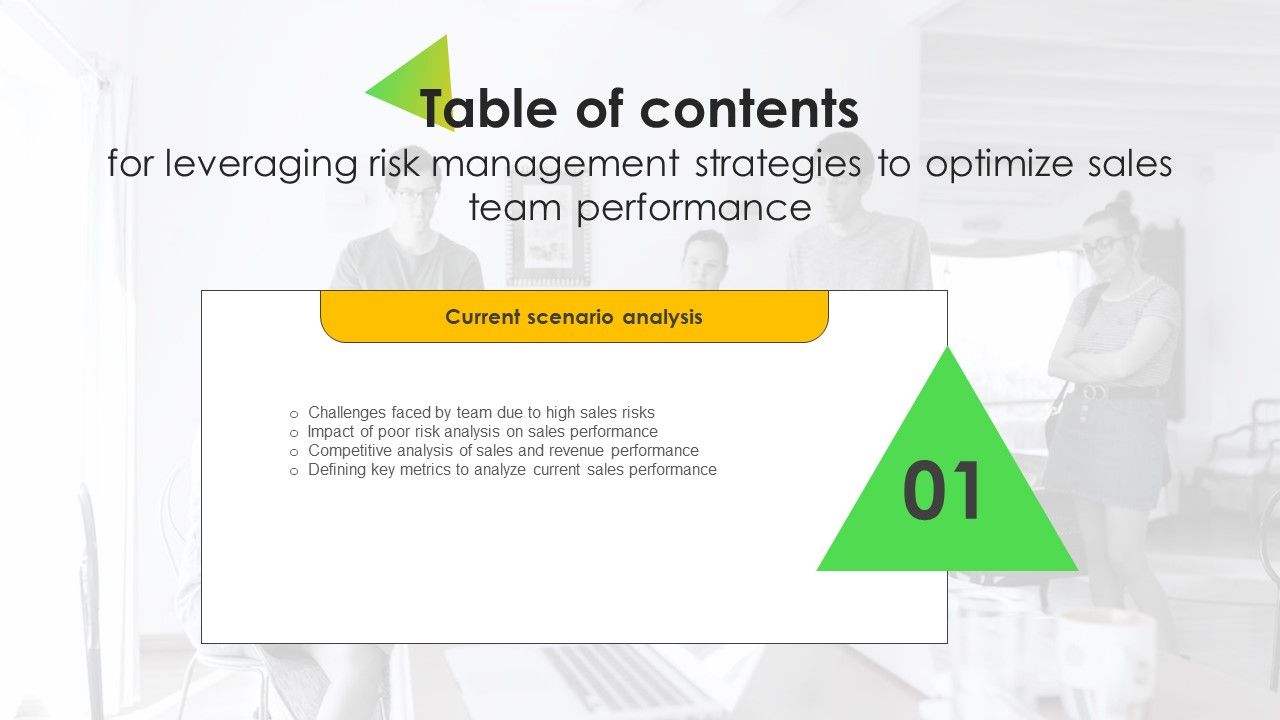 Table of contents
for leveraging risk management strategies to optimize sales team performance

Current scenario analysis

o Challenges faced by team due to high sales risks
o Impact of poor risk analysis on sales performance
o Competitive analysis of sales and revenue performance
o Defining key metrics to analyze current sales performance

01